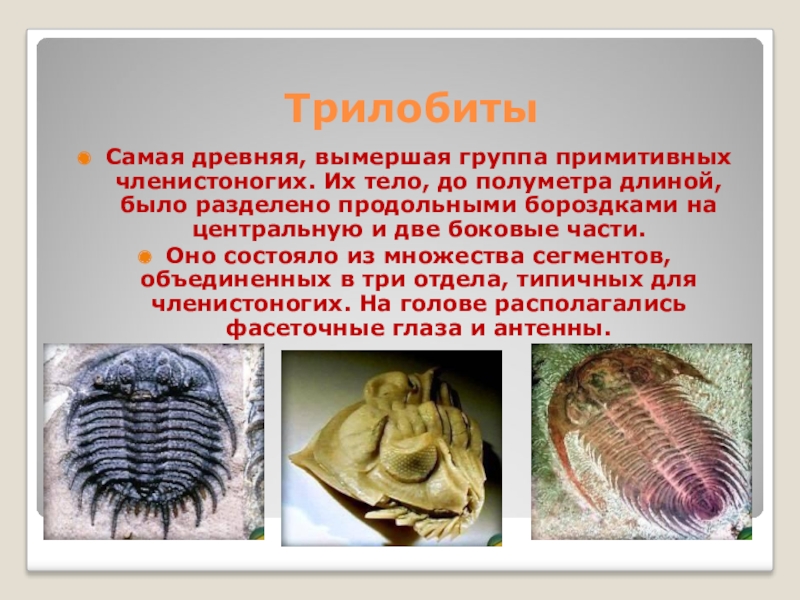 Трилобиты

Самая древняя, вымершая группа примитивных членистоногих. Их тело, до полуметра длиной, было разделено продольными бороздками на центральную и две боковые части.

Оно состояло из множества сегментов, объединенных в три отдела, типичных для членистоногих. На голове располагались фасеточные глаза и антенны.